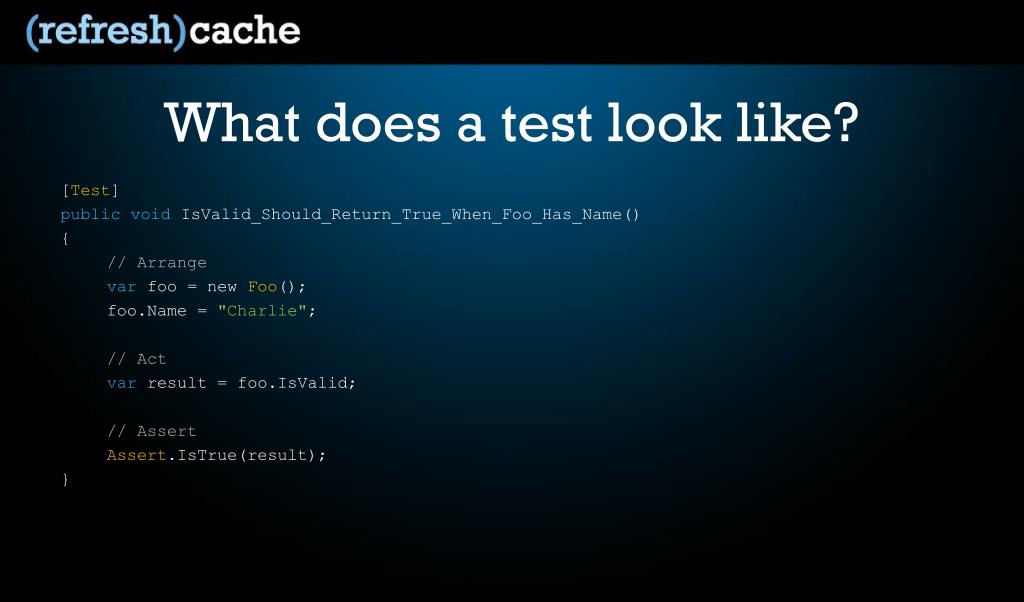 (refresh)cache

What does a test look like?

[Test]
public void IsValid_Should_Return_True_When_Foo_Has_Name()
{
    // Arrange
    var foo = new Foo();
    foo.Name = "Charlie";

    // Act
    var result = foo.IsValid;

    // Assert
    Assert.IsTrue(result);
}